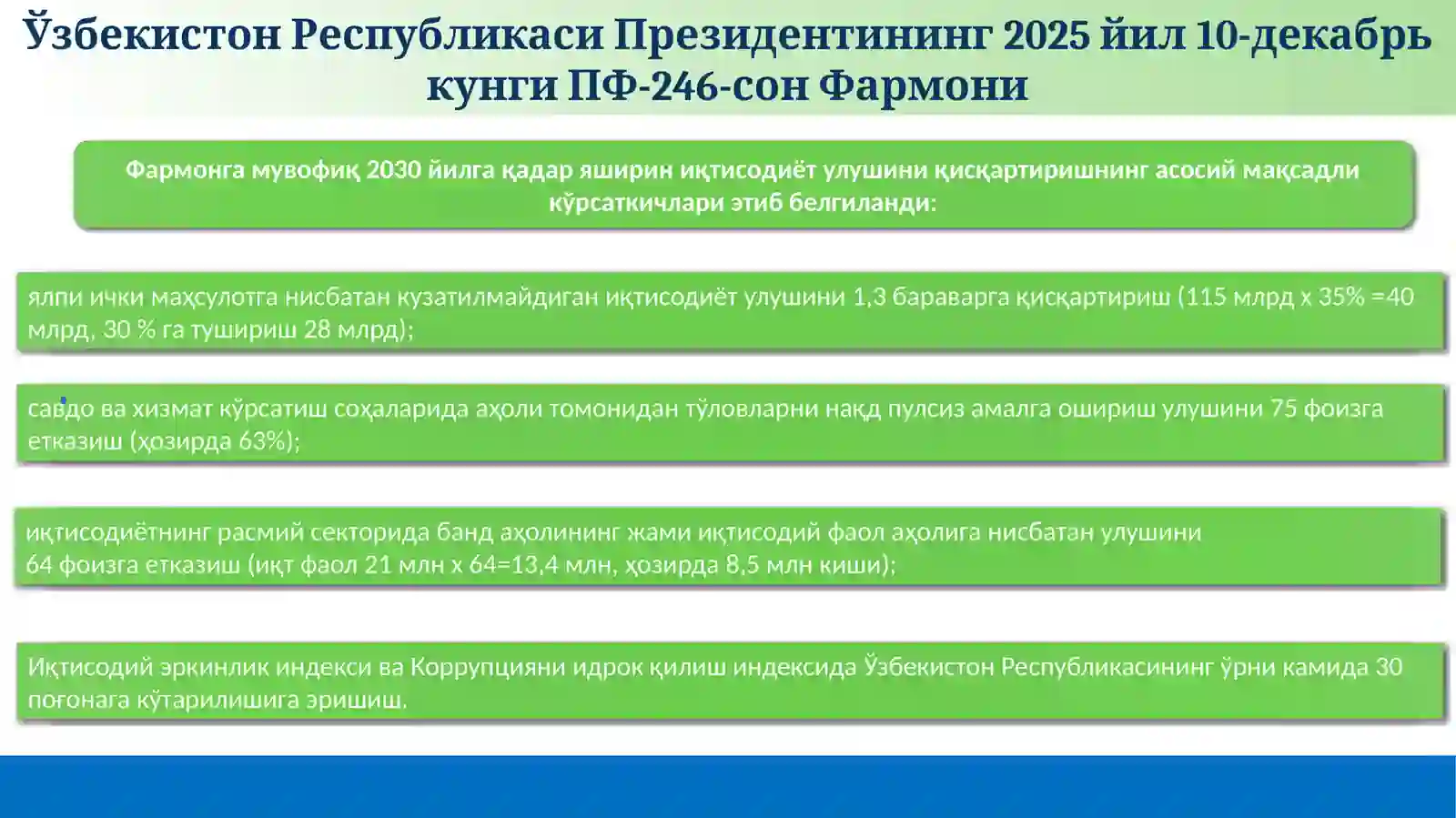 Ўзбекистон Республикаси Президентининг 2025 йил 10-декабрь кунги ПФ-246-сон Фармони

Фармонга мувофиқ 2030 йилга қадар яширин иқтисодиёт улушини қисқартиришнинг асосий мақсадли кўрсаткичлари этиб белгиланди:

ялпи ички маҳсулотга нисбатан кузатилмайдиган иқтисодиёт улушини 1,3 бараварга қисқартириш (115 млрд х 35% =40 млрд, 30 % га тушириш 28 млрд);

савдо ва хизмат кўрсатиш соҳаларида аҳоли томонидан тўловларни нақд пулсиз амалга ошириш улушини 75 фоизга етказиш (ҳозирда 63%);

иқтисодиётнинг расмий секторида банд аҳолининг жами иқтисодий фаол аҳолига нисбатан улушини 64 фоизга етказиш (иқт фаол 21 млн х 64=13,4 млн, ҳозирда 8,5 млн киши);

Иқтисодий эркинлик индекси ва Коррупцияни идрок қилиш индексида Ўзбекистон Республикасининг ўрни камида 30 поғонага кўтарилишига эришиш.